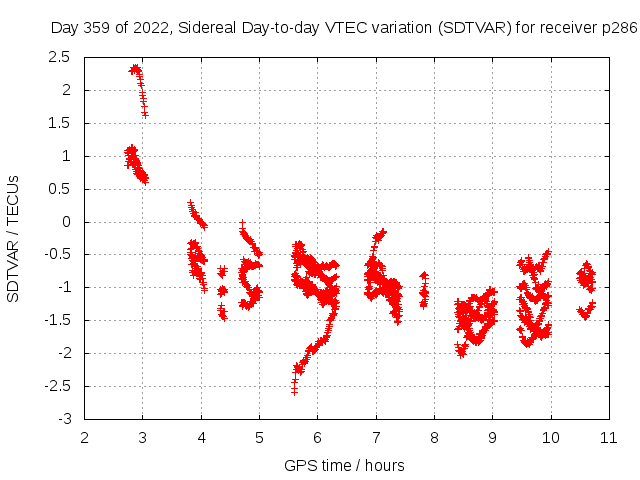 Day 359 of 2022, Sidereal Day-to-day VTEC variation (SDTVAR) for receiver p286

SDTVAR / TECUs

2.5
2
1.5
1
0.5
0
-0.5
-1
-1.5
-2
-2.5
-3

2 3 4 5 6 7 8 9 10 11

GPS time / hours